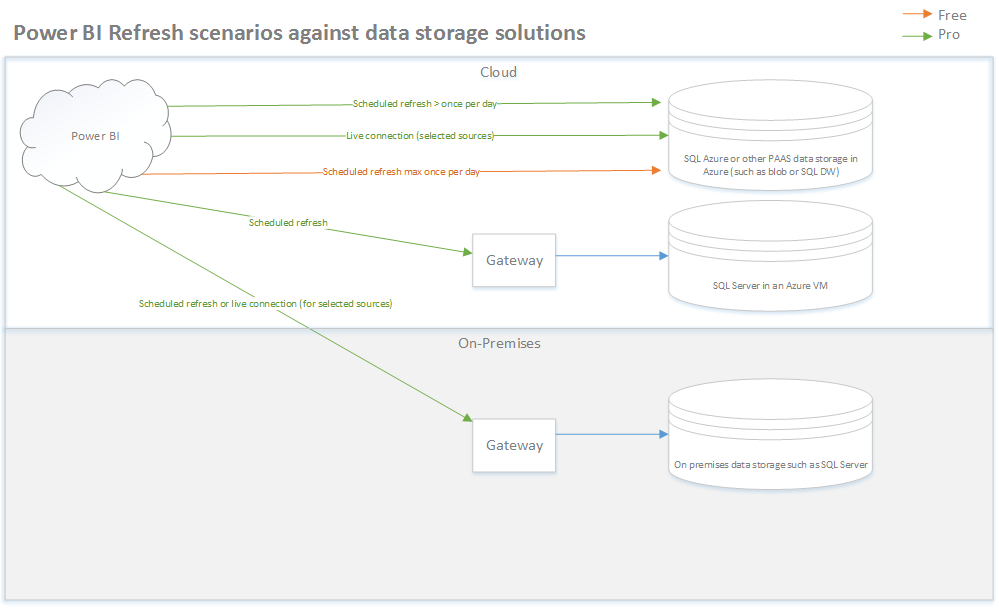 Power BI Refresh scenarios against data storage solutions

Free
Pro

Cloud

Power BI

Scheduled refresh > once per day

Live connection (selected sources)

Scheduled refresh max once per day

SQL Azure or other PAAS data storage in Azure (such as blob or SQL DW)

Scheduled refresh

Gateway

SQL Server in an Azure VM

Scheduled refresh or live connection (for selected sources)

On-Premises

Gateway

On premises data storage such as SQL Server